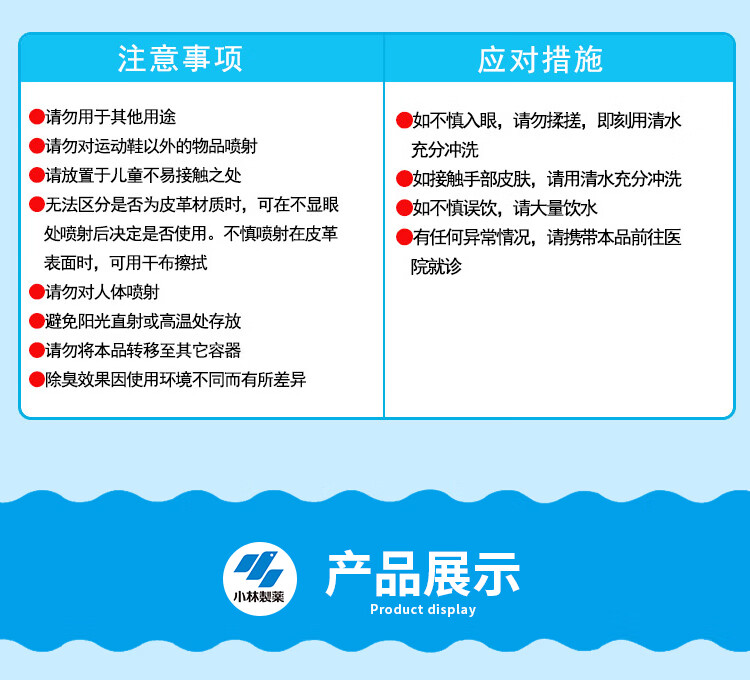 注意事项

●请勿用于其他用途
●请勿对运动鞋以外的物品喷射
●请放置于儿童不易接触之处
●无法区分是否为皮革材质时，可在不显眼处喷射后决定是否使用。不慎喷射在皮革表面时，可用干布擦拭
●请勿对人体喷射
●避免阳光直射或高温处存放
●请勿将本品转移至其它容器
●除臭效果因使用环境不同而有所差异

应对措施

●如不慎入眼，请勿揉搓，即刻用清水充分冲洗
●如接触手部皮肤，请用清水充分冲洗
●如不慎误饮，请大量饮水
●有任何异常情况，请携带本品前往医院就诊

小林製薬

产品展示
Product display